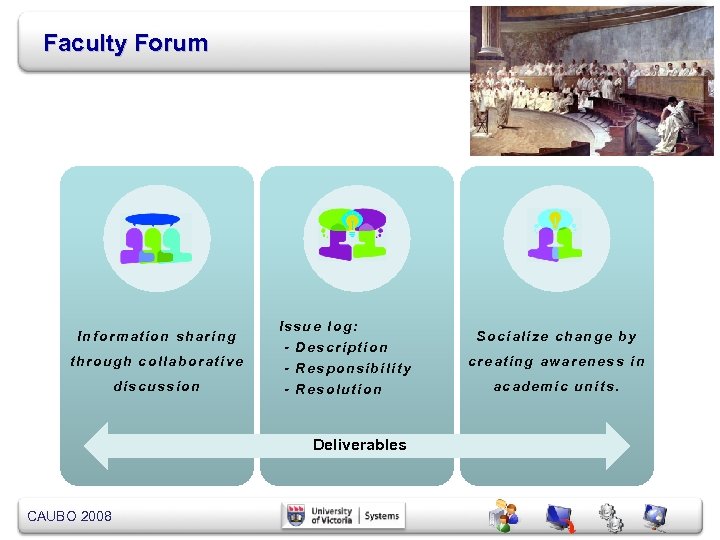 Faculty Forum

Information sharing through collaborative discussion

Issue log:
- Description
- Responsibility
- Resolution

Socialize change by creating awareness in academic units.

Deliverables

CAUBO 2008

University of Victoria | Systems